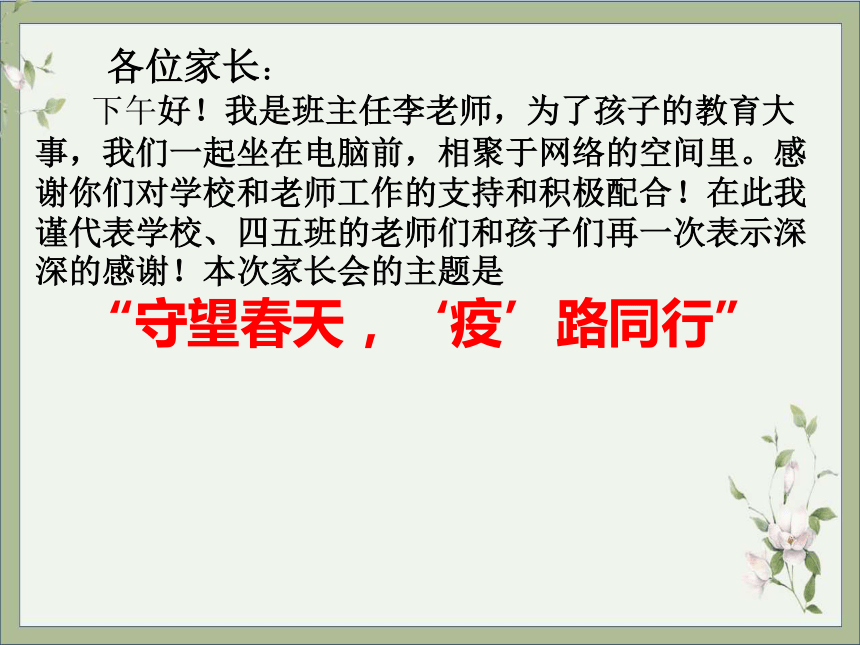 各位家长：

下午好！我是班主任李老师，为了孩子的教育大事，我们一起坐在电脑前，相聚于网络的空间里。感谢你们对学校和老师工作的支持和积极配合！在此我谨代表学校、四五班的老师们和孩子们再一次表示深深的感谢！本次家长会的主题是

“守望春天，‘疫’路同行”